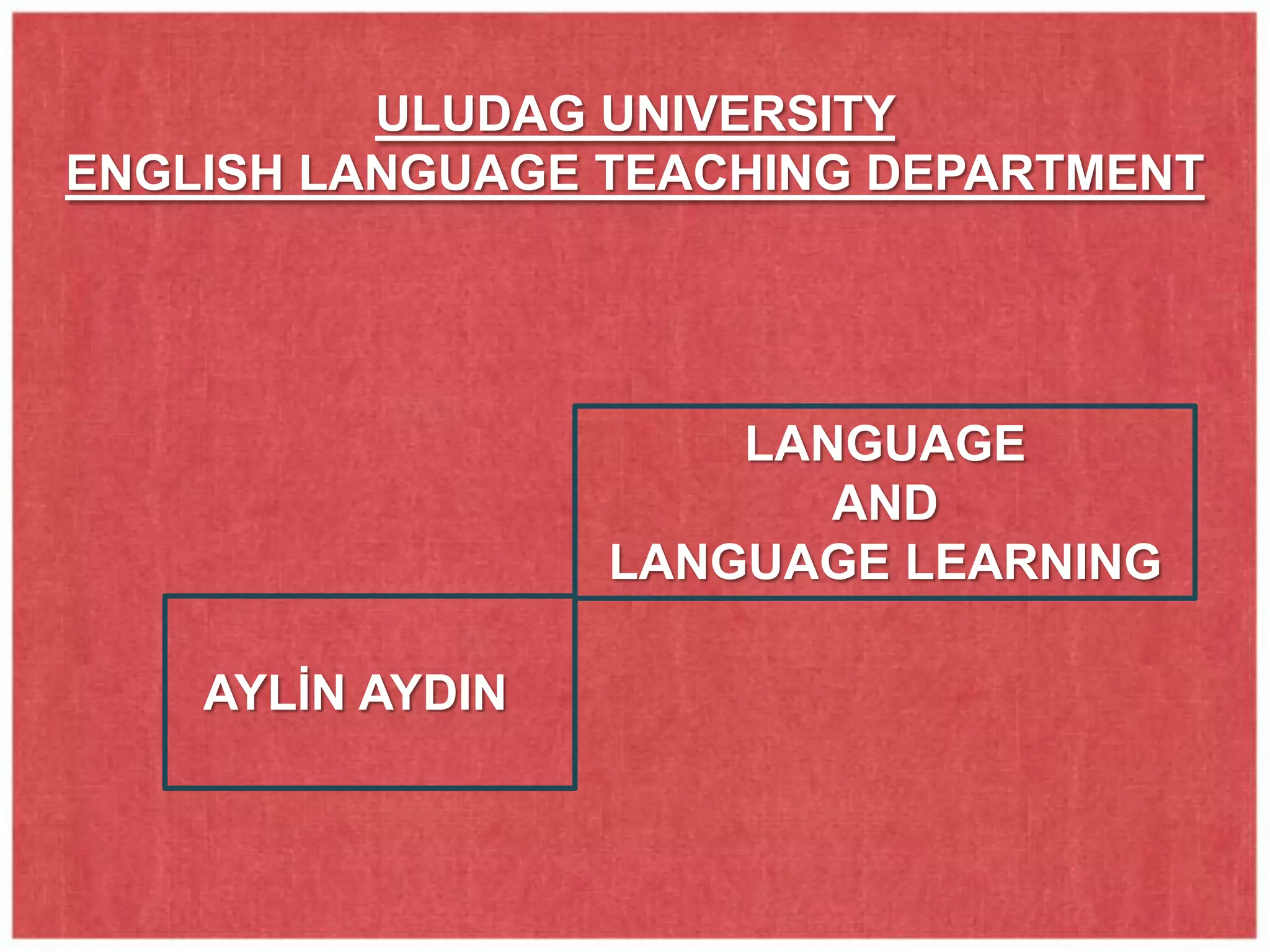 ULUDAG UNIVERSITY
ENGLISH LANGUAGE TEACHING DEPARTMENT

LANGUAGE
AND
LANGUAGE LEARNING

AYLİN AYDIN